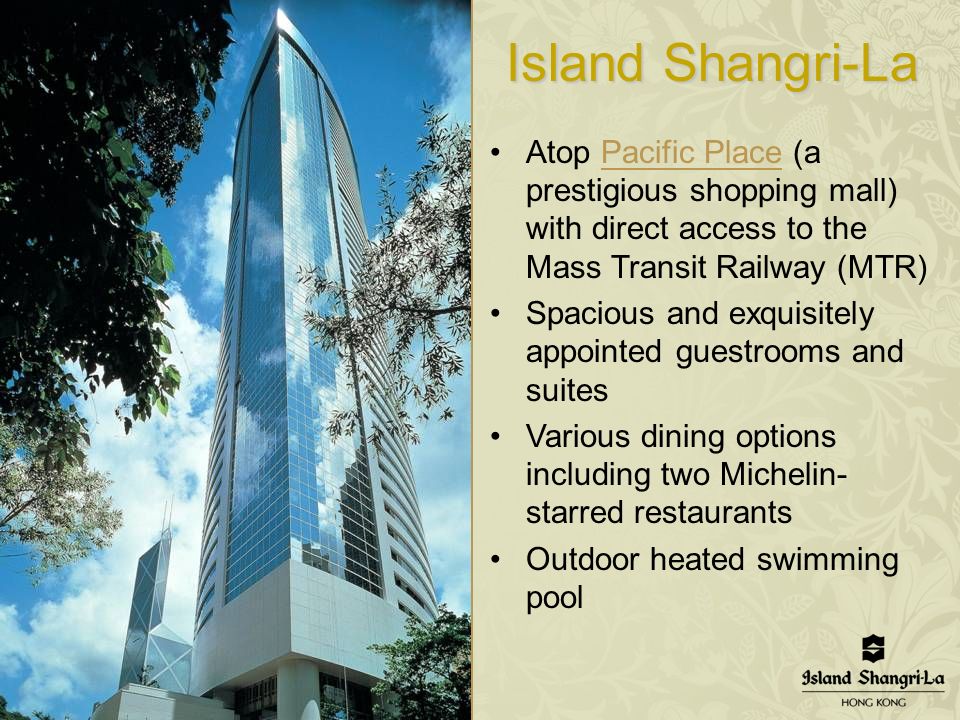 Island Shangri-La

• Atop Pacific Place (a prestigious shopping mall) with direct access to the Mass Transit Railway (MTR)
• Spacious and exquisitely appointed guestrooms and suites
• Various dining options including two Michelin-starred restaurants
• Outdoor heated swimming pool

Island Shangri-La
HONG KONG